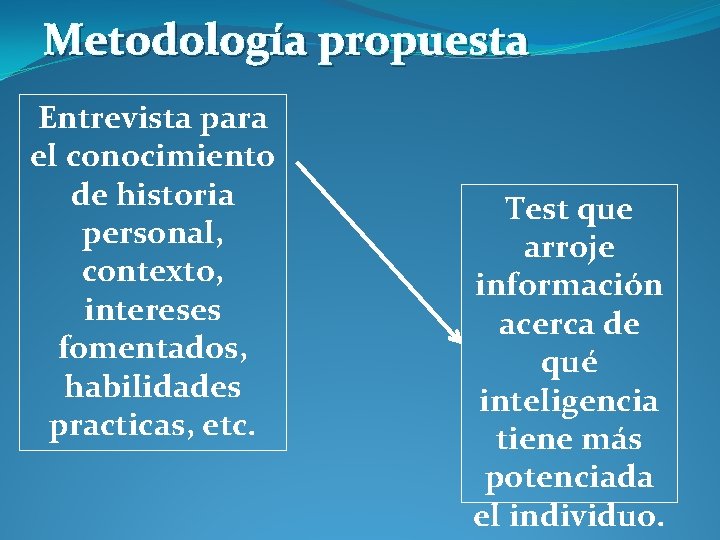 Metodología propuesta

Entrevista para el conocimiento de historia personal, contexto, intereses fomentados, habilidades practicas, etc.

Test que arroje información acerca de qué inteligencia tiene más potenciada el individuo.